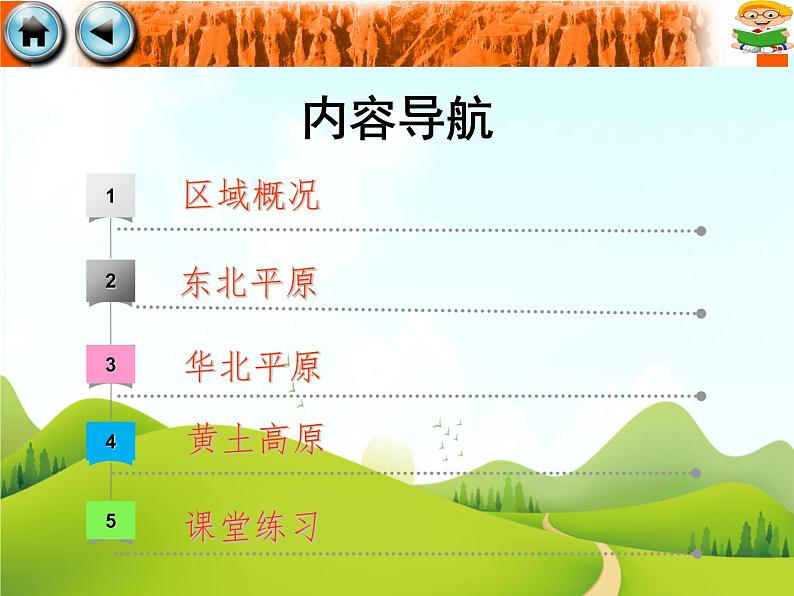 内容导航

1 区域概况

2 东北平原

3 华北平原

4 黄土高原

5 课堂练习